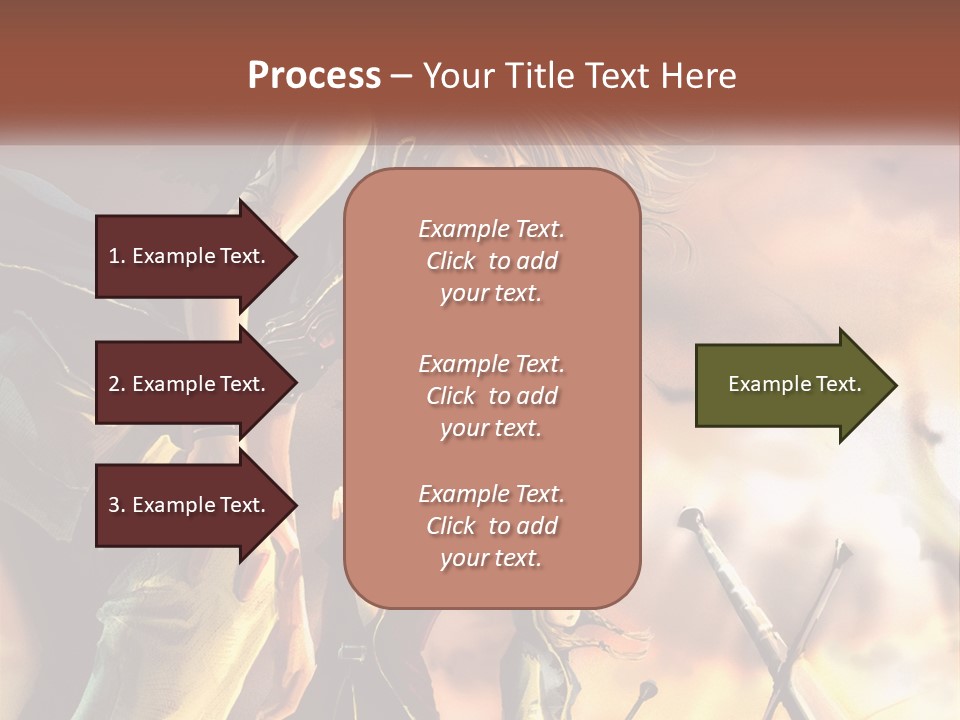 Process – Your Title Text Here

1. Example Text.

2. Example Text.

3. Example Text.

Example Text. Click to add your text.

Example Text. Click to add your text.

Example Text. Click to add your text.

Example Text.